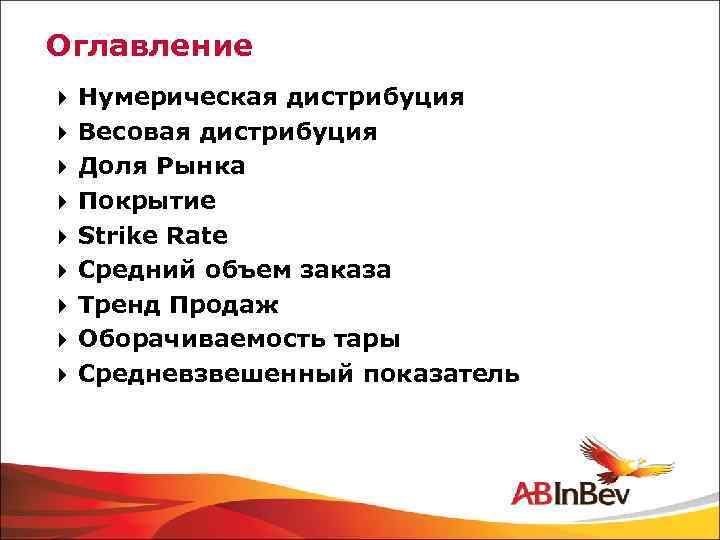 Оглавление

Нумерическая дистрибуция
Весовая дистрибуция
Доля Рынка
Покрытие
Strike Rate
Средний объем заказа
Тренд Продаж
Оборачиваемость тары
Средневзвешенный показатель

ABInBev